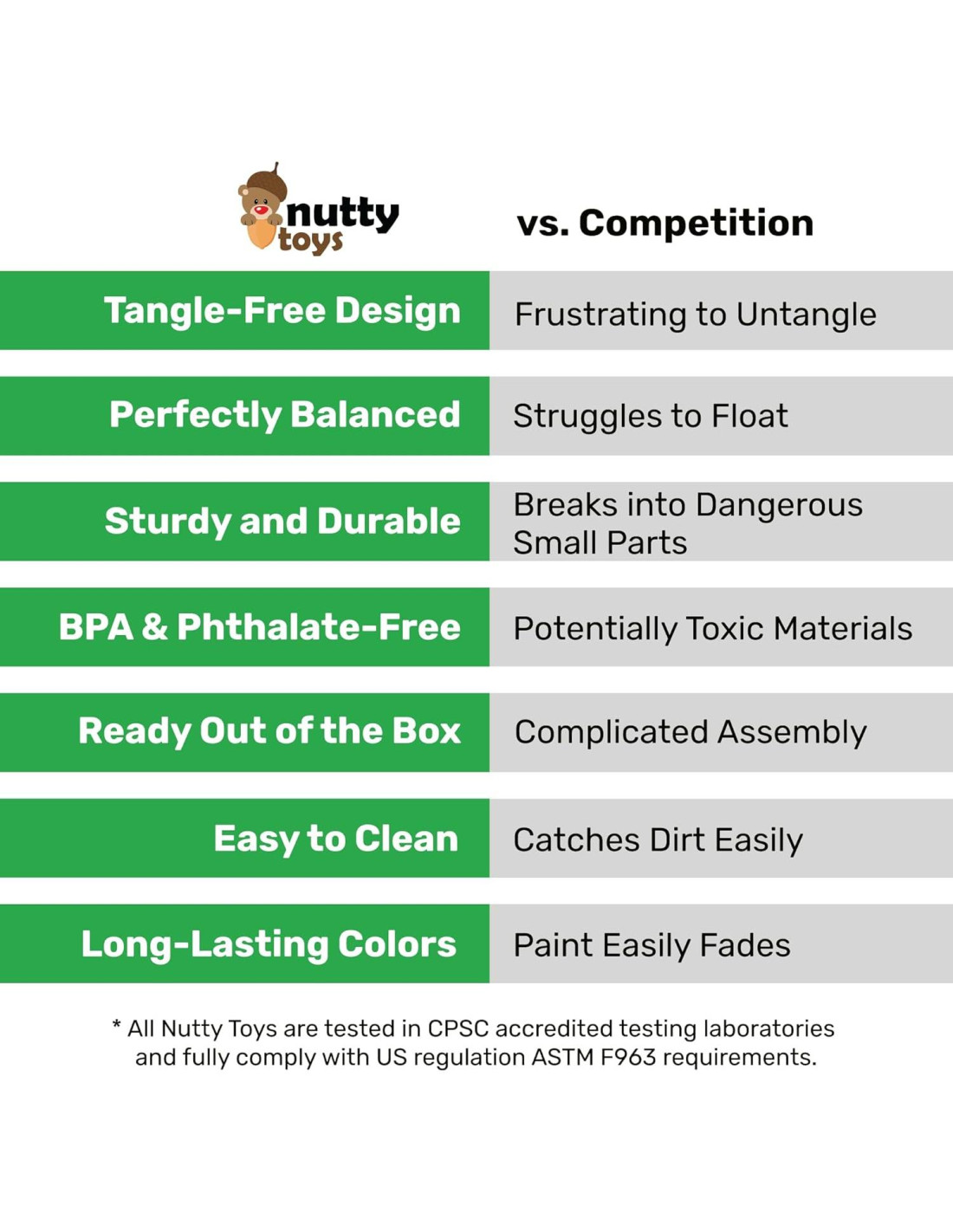 | nutty toys | vs. Competition |
|---|---|
| Tangle-Free Design | Frustrating to Untangle |
| Perfectly Balanced | Struggles to Float |
| Sturdy and Durable | Breaks into Dangerous Small Parts |
| BPA & Phthalate-Free | Potentially Toxic Materials |
| Ready Out of the Box | Complicated Assembly |
| Easy to Clean | Catches Dirt Easily |
| Long-Lasting Colors | Paint Easily Fades |

* All Nutty Toys are tested in CPSC accredited testing laboratories and fully comply with US regulation ASTM F963 requirements.